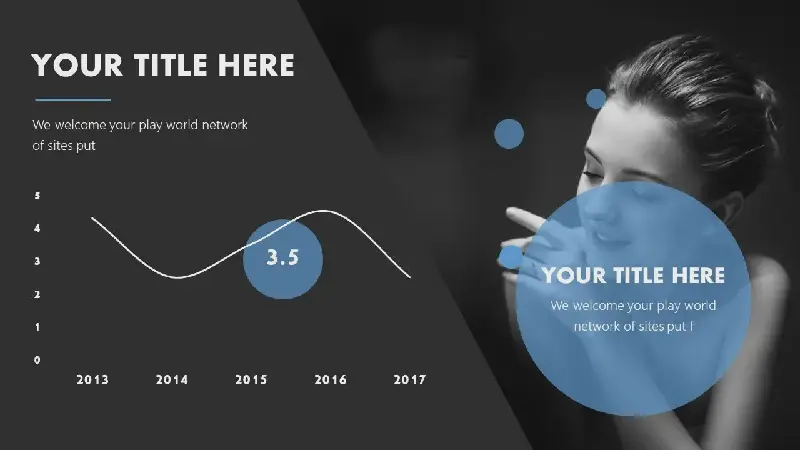 YOUR TITLE HERE

We welcome your play world network of sites put

5
4
3
2
1
0

3.5

2013 2014 2015 2016 2017

YOUR TITLE HERE

We welcome your play world network of sites put f